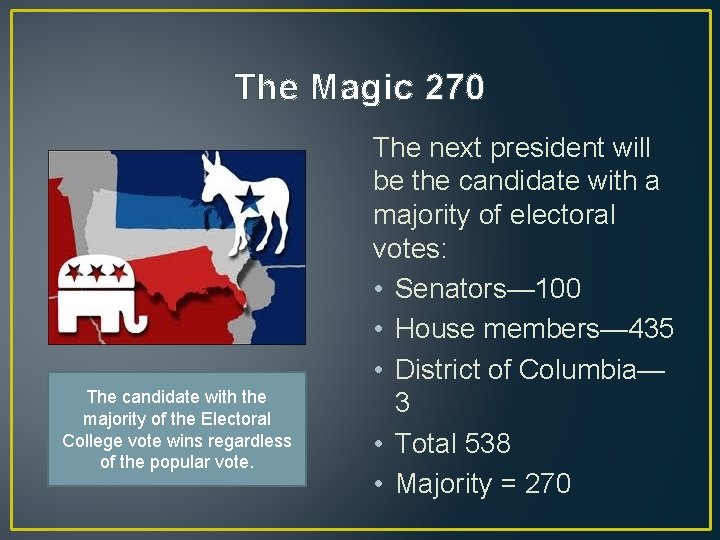 The Magic 270

The candidate with the majority of the Electoral College vote wins regardless of the popular vote.

The next president will be the candidate with a majority of electoral votes:

• Senators—100
• House members—435
• District of Columbia—3
• Total 538
• Majority = 270